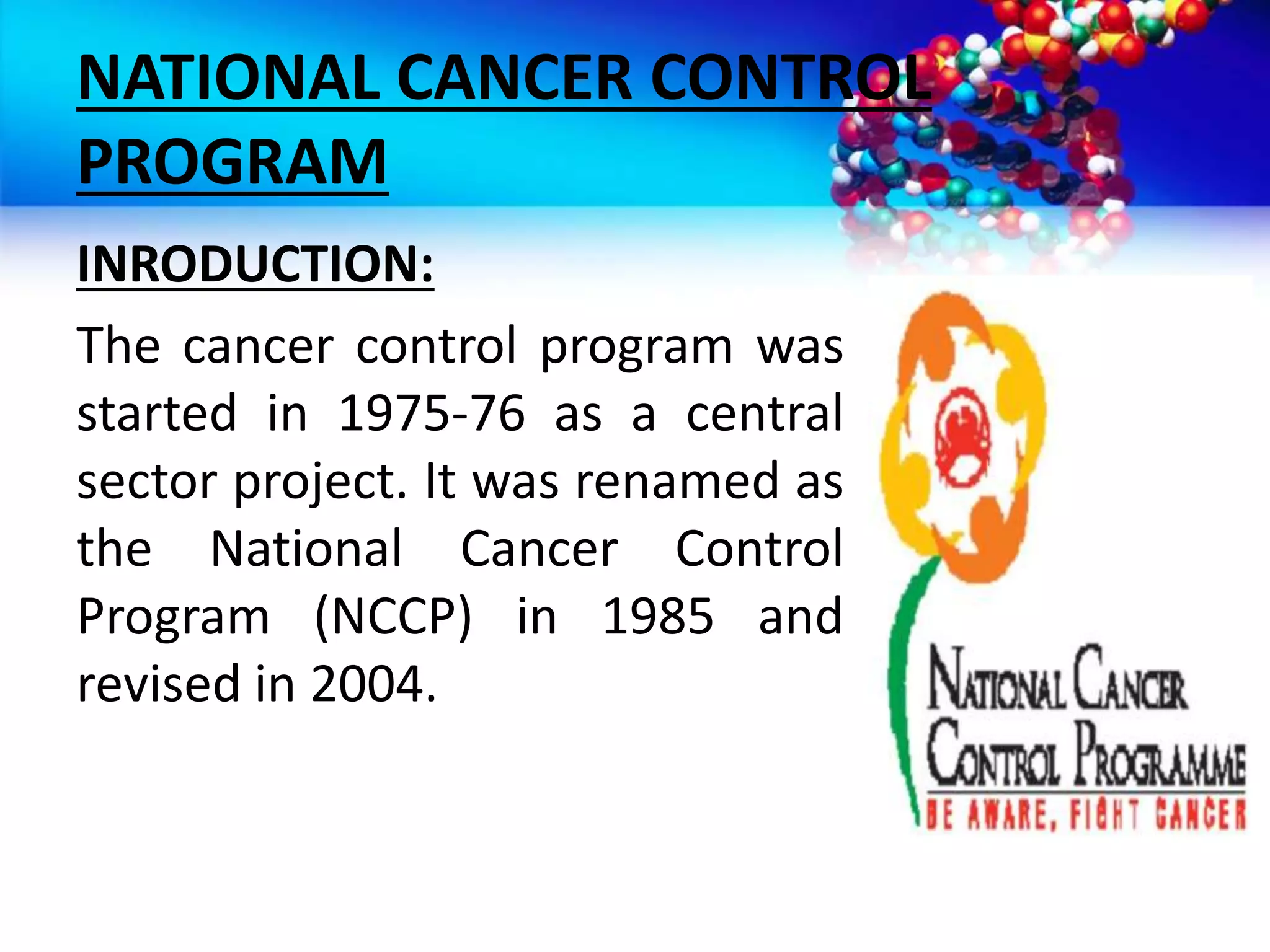 NATIONAL CANCER CONTROL PROGRAM

INRODUCTION:

The cancer control program was started in 1975-76 as a central sector project. It was renamed as the National Cancer Control Program (NCCP) in 1985 and revised in 2004.

NATIONAL CANCER CONTROL PROGRAMME
BE AWARE, FIGHT CANCER